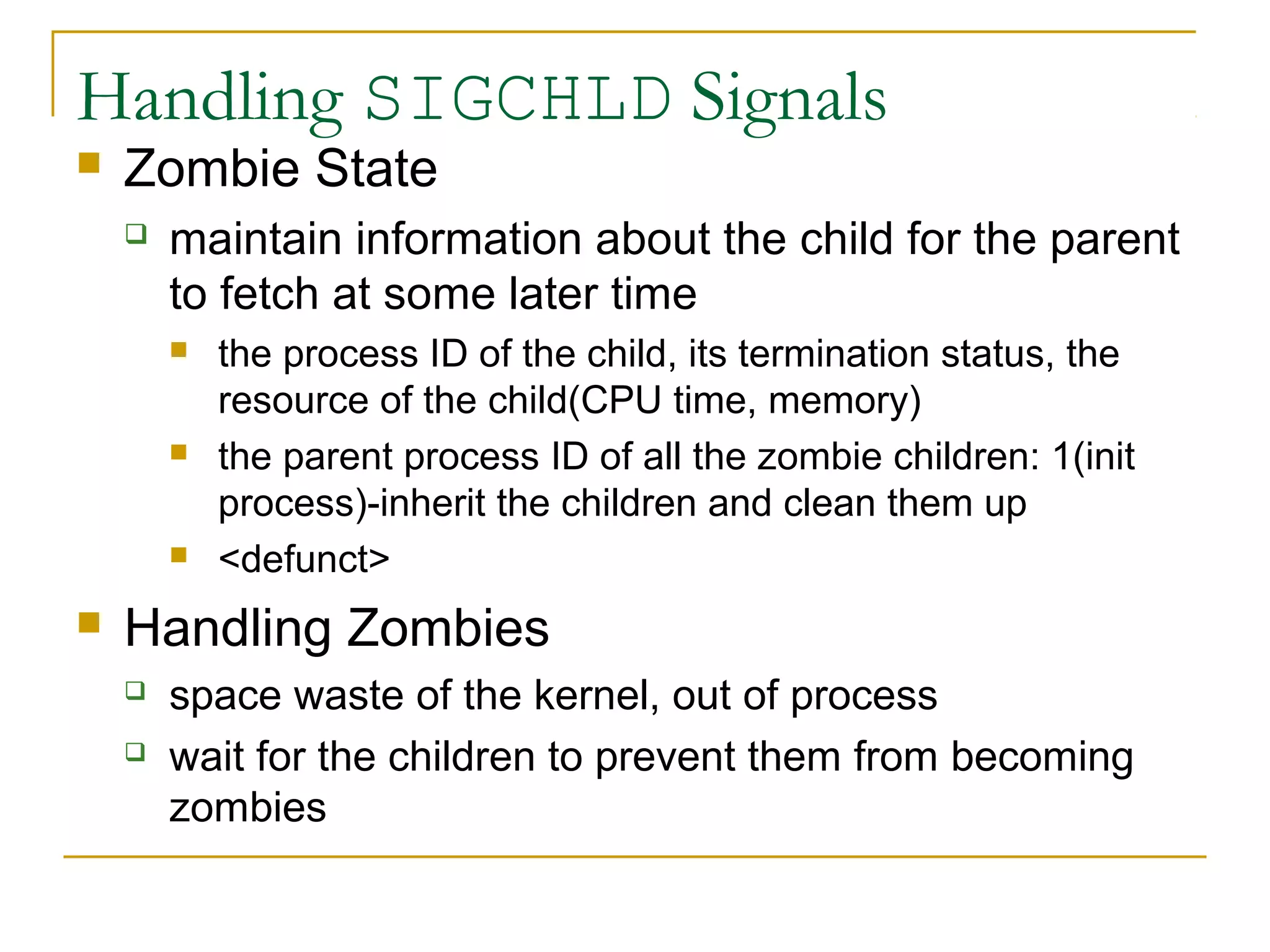 Handling SIGCHLD Signals

Zombie State

maintain information about the child for the parent to fetch at some later time

the process ID of the child, its termination status, the resource of the child(CPU time, memory)

the parent process ID of all the zombie children: 1(init process)-inherit the children and clean them up

<defunct>

Handling Zombies

space waste of the kernel, out of process

wait for the children to prevent them from becoming zombies